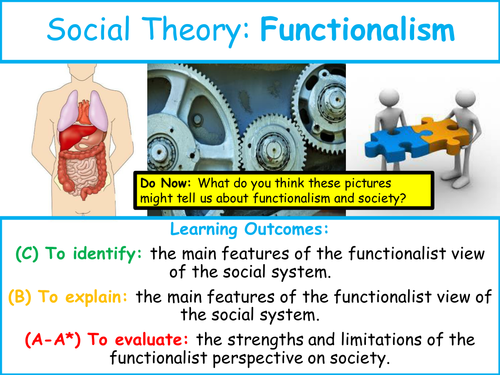 Social Theory: Functionalism

Do Now: What do you think these pictures might tell us about functionalism and society?

Learning Outcomes:

(C) To identify: the main features of the functionalist view of the social system.

(B) To explain: the main features of the functionalist view of the social system.

(A-A*) To evaluate: the strengths and limitations of the functionalist perspective on society.